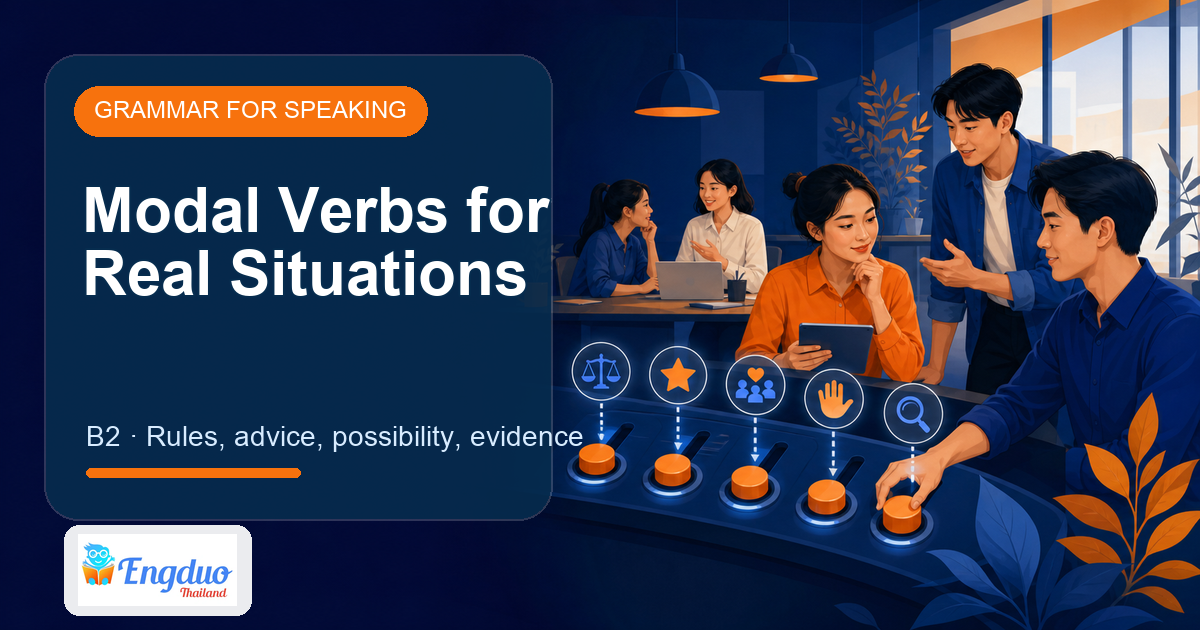 GRAMMAR FOR SPEAKING

Modal Verbs for Real Situations

B2 · Rules, advice, possibility, evidence

Engduo
Thailand